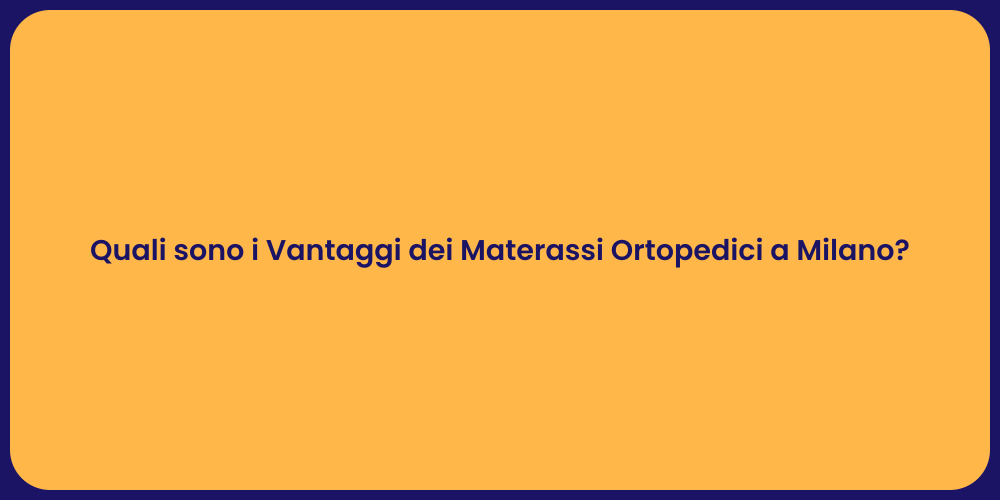 Quali sono i Vantaggi dei Materassi Ortopedici a Milano?